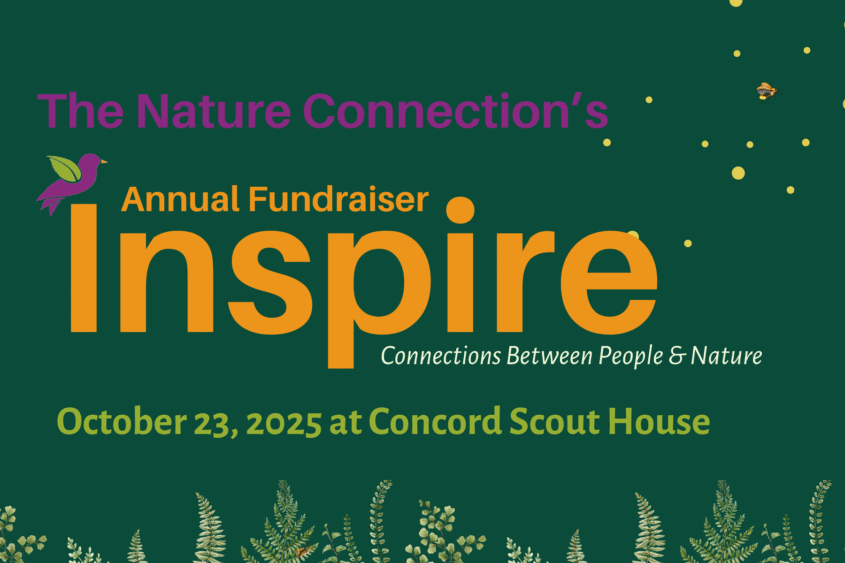 The Nature Connection's

Annual Fundraiser

Inspire

Connections Between People & Nature

October 23, 2025 at Concord Scout House